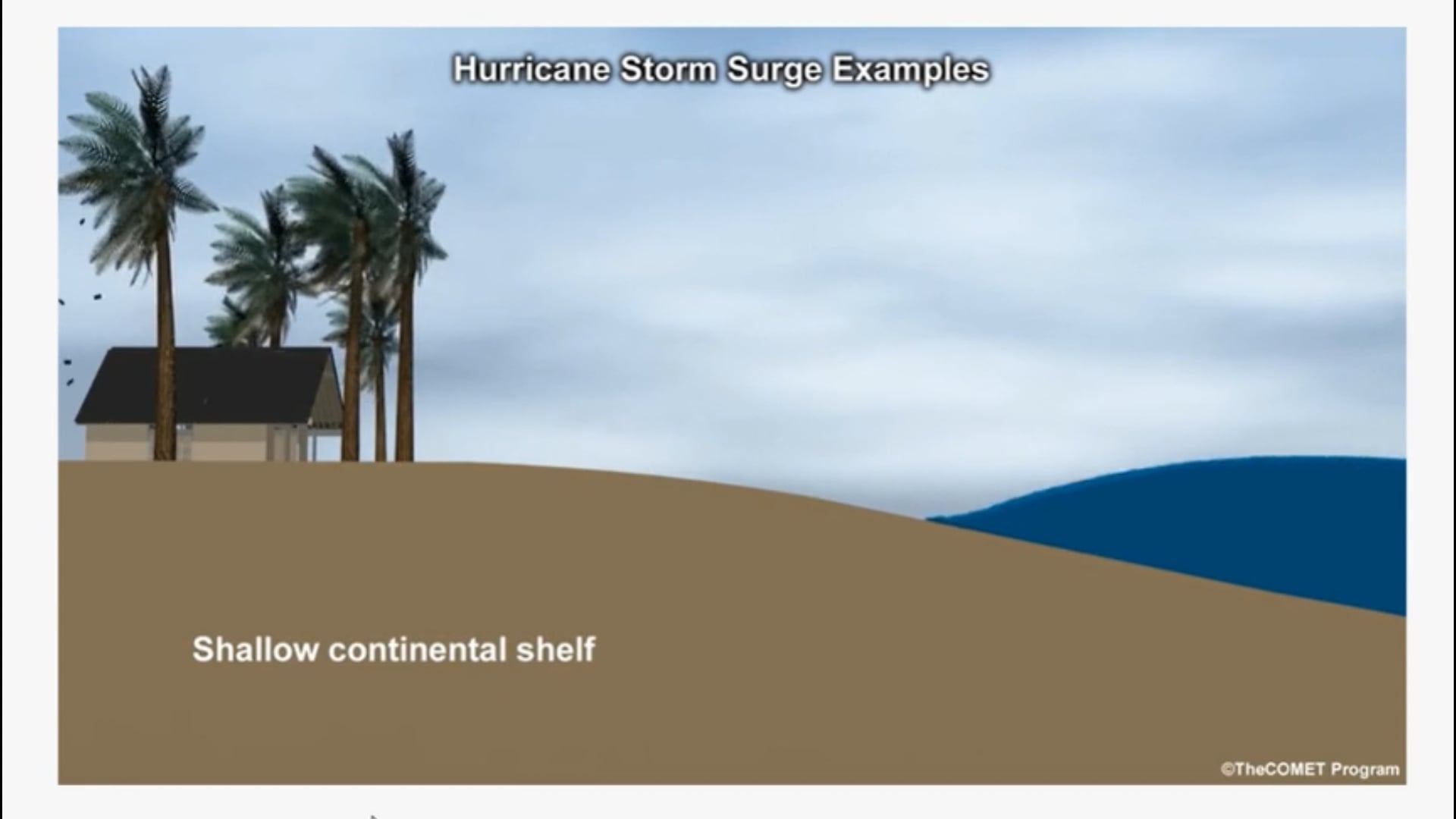 Hurricane Storm Surge Examples

Shallow continental shelf

©TheCOMET Program